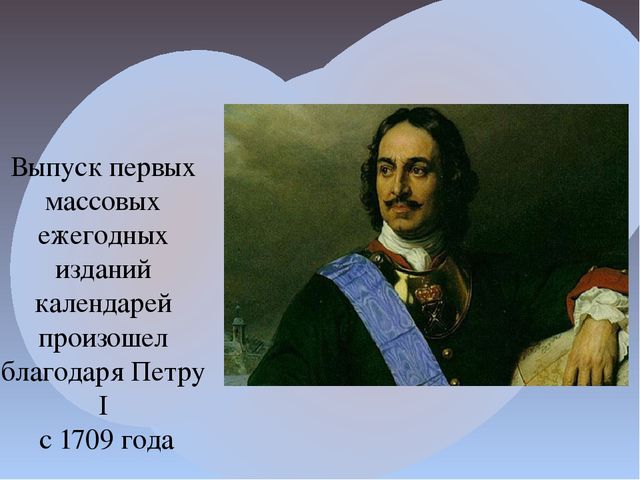 Выпуск первых массовых ежегодных изданий календарей произошел благодаря Петру I с 1709 года